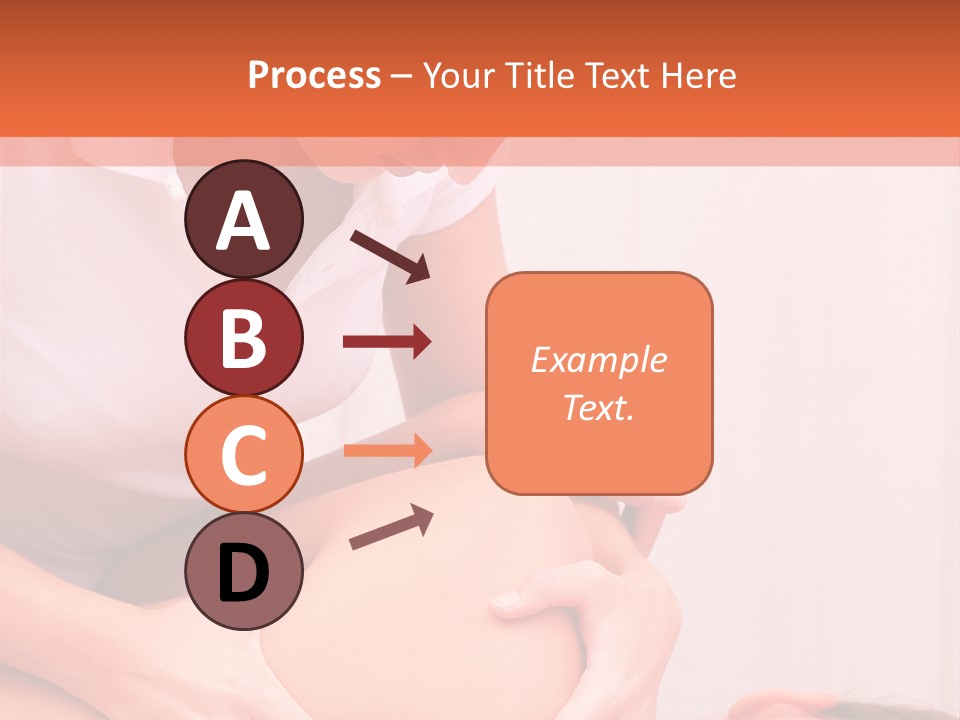 Process – Your Title Text Here

A

B

C

D

Example Text.